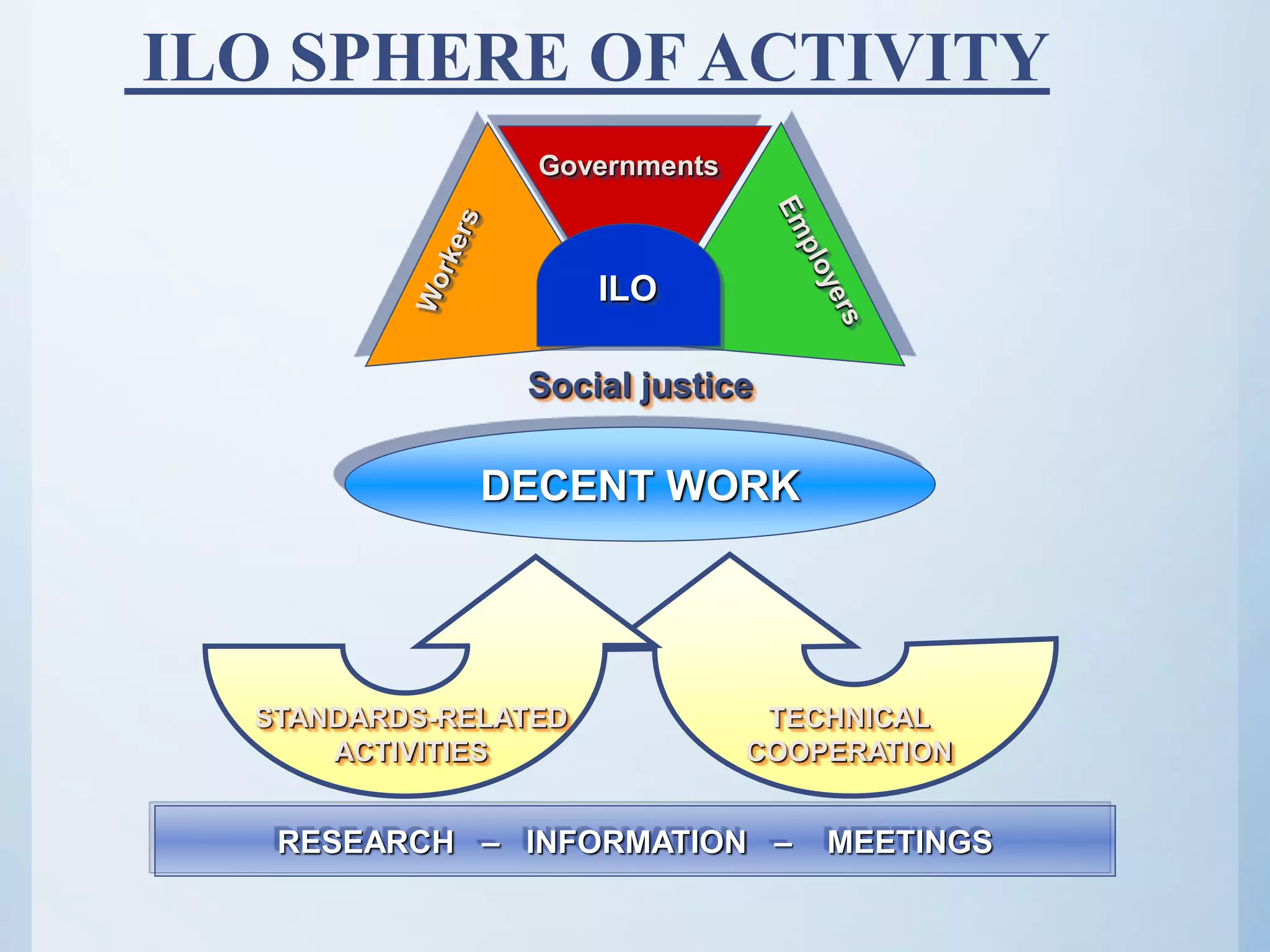 ILO SPHERE OF ACTIVITY

Governments

Workers

ILO

Employers

Social justice

DECENT WORK

STANDARDS-RELATED ACTIVITIES

TECHNICAL COOPERATION

RESEARCH – INFORMATION – MEETINGS